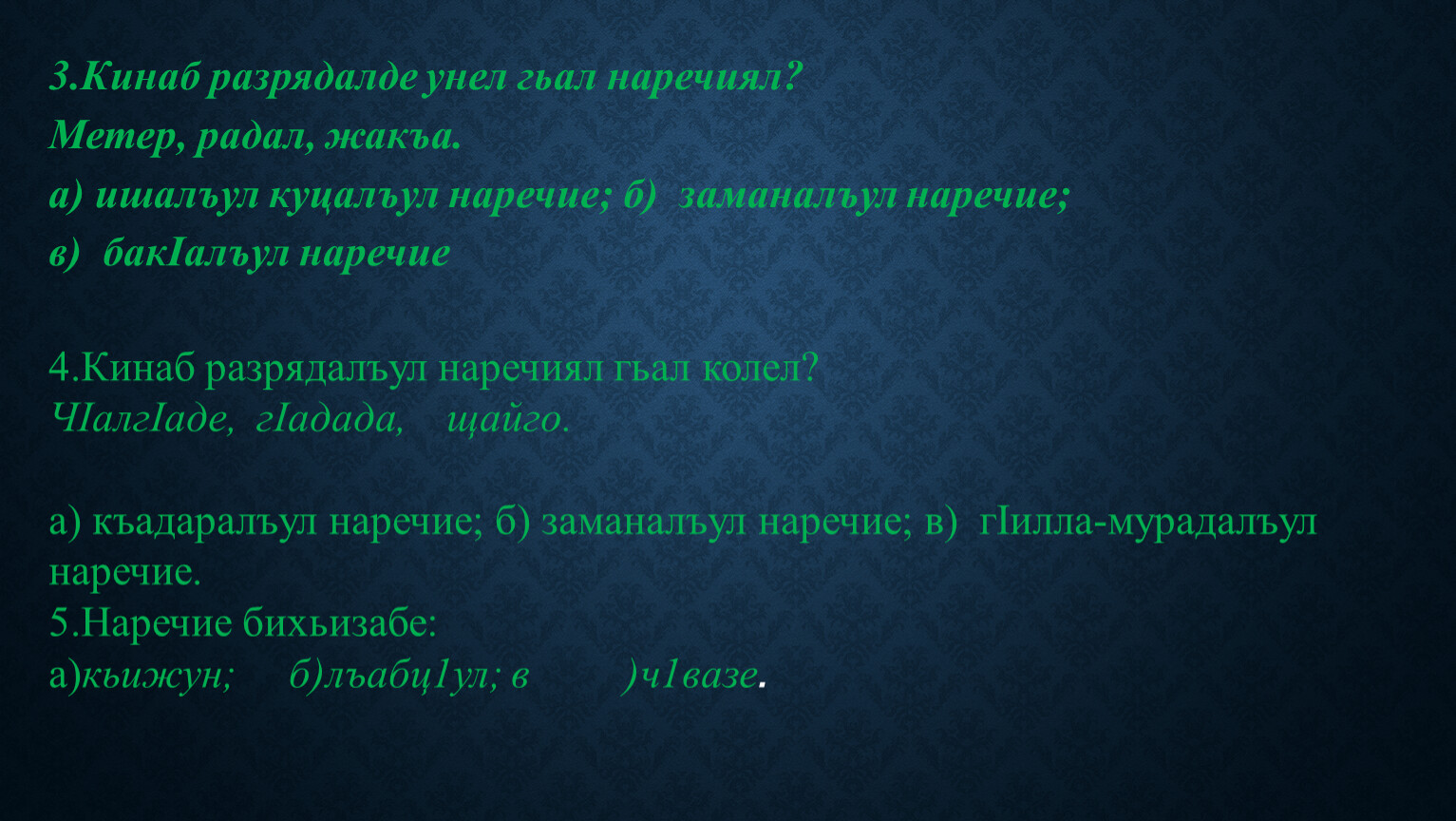 3.Кинаб разрядалде унел гьал наречиял?
Метер, радал, жакъа.
а) ишалъул куцалъул наречие; б) заманалъул наречие;
в) бакIалъул наречие

4.Кинаб разрядалъул наречиял гьал колел?
ЧIалгIаде, гIадада, щайго.

а) къадаралъул наречие; б) заманалъул наречие; в) гIилла-мурадалъул наречие.
5.Наречие бихьизабе:
а)кьижун; б)лъабц1ул; в )ч1вазе.